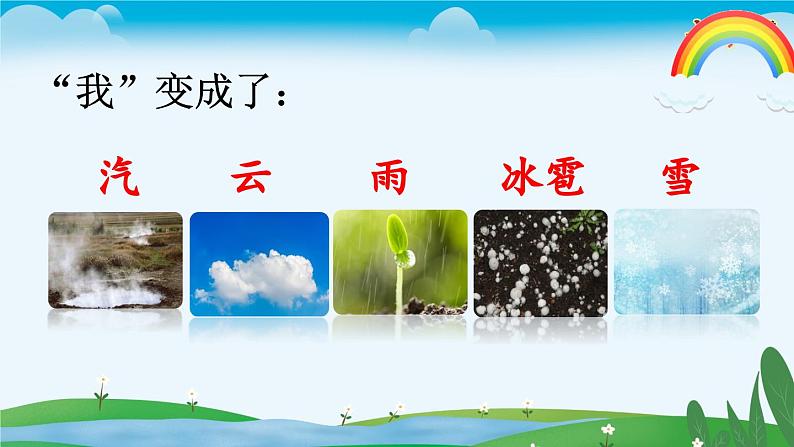 “我”变成了：

汽　云　雨　冰雹　雪